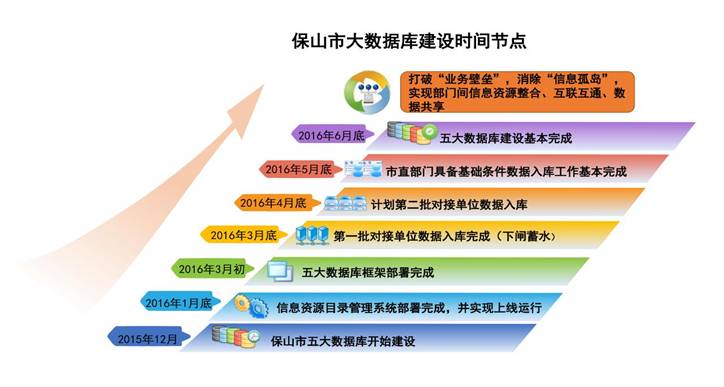 保山市大数据库建设时间节点

打破“业务壁垒”，消除“信息孤岛”，实现部门间信息资源整合、互联互通、数据共享

2016年6月底 五大数据库建设基本完成

2016年5月底 市直部门具备基础条件数据入库工作基本完成

2016年4月底 计划第二批对接单位数据入库

2016年3月底 第一批对接单位数据入库完成（下闸蓄水）

2016年3月初 五大数据库框架部署完成

2016年1月底 信息资源目录管理系统部署完成，并实现上线运行

2015年12月 保山市五大数据库开始建设